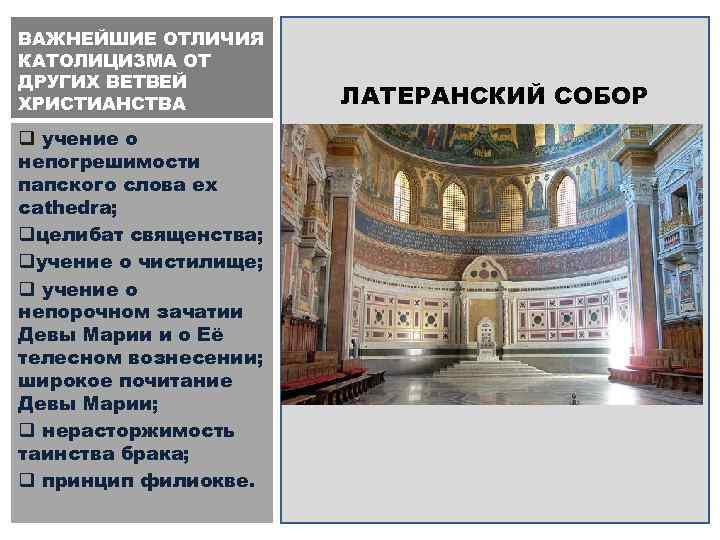 ВАЖНЕЙШИЕ ОТЛИЧИЯ КАТОЛИЦИЗМА ОТ ДРУГИХ ВЕТВЕЙ ХРИСТИАНСТВА

❑ учение о непогрешимости папского слова ex cathedra;

❑целибат священства;

❑учение о чистилище;

❑ учение о непорочном зачатии Девы Марии и о Её телесном вознесении; широкое почитание Девы Марии;

❑ нерасторжимость таинства брака;

❑ принцип филиокве.

ЛАТЕРАНСКИЙ СОБОР